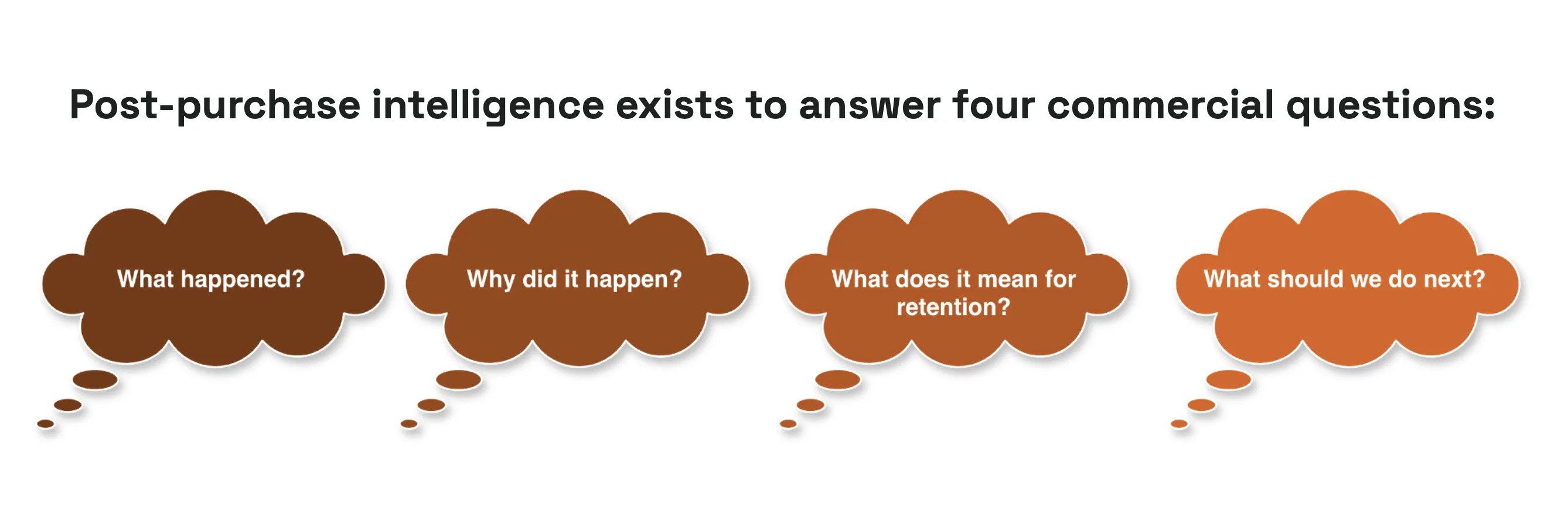 Post-purchase intelligence exists to answer four commercial questions:

What happened?

Why did it happen?

What does it mean for retention?

What should we do next?